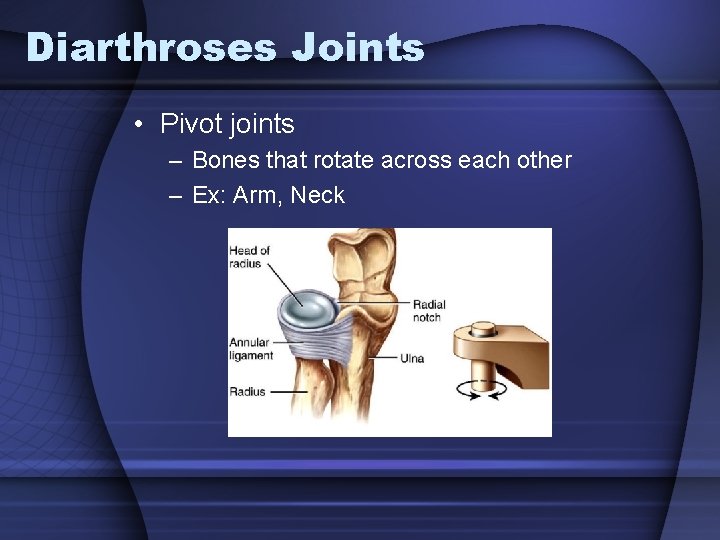 Diarthroses Joints

• Pivot joints
– Bones that rotate across each other
– Ex: Arm, Neck

Head of radius
Radial notch
Annular ligament
Ulna
Radius